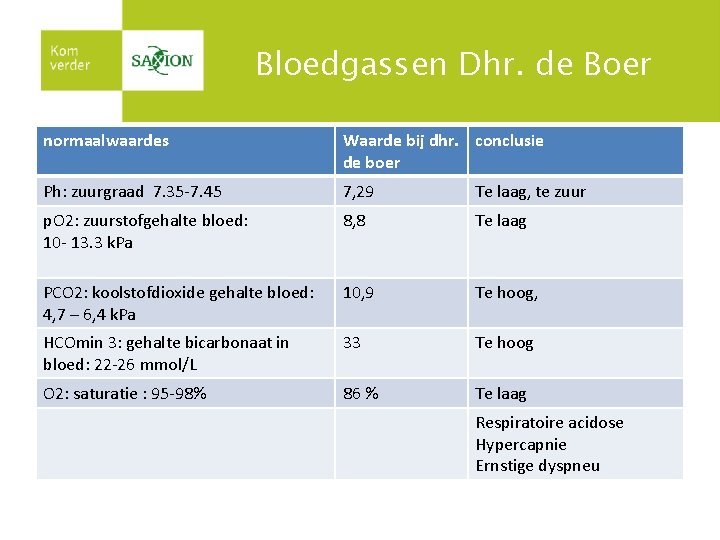 Kom verder

SAXION

Bloedgassen Dhr. de Boer

| normaalwaardes | Waarde bij dhr. de boer | conclusie |
|---|---|---|
| Ph: zuurgraad 7.35-7.45 | 7,29 | Te laag, te zuur |
| pO2: zuurstofgehalte bloed: 10- 13.3 kPa | 8,8 | Te laag |
| PCO2: koolstofdioxide gehalte bloed: 4,7 – 6,4 kPa | 10,9 | Te hoog, |
| HCOmin 3: gehalte bicarbonaat in bloed: 22-26 mmol/L | 33 | Te hoog |
| O2: saturatie : 95-98% | 86 % | Te laag |
| | | Respiratoire acidose Hypercapnie Ernstige dyspneu |